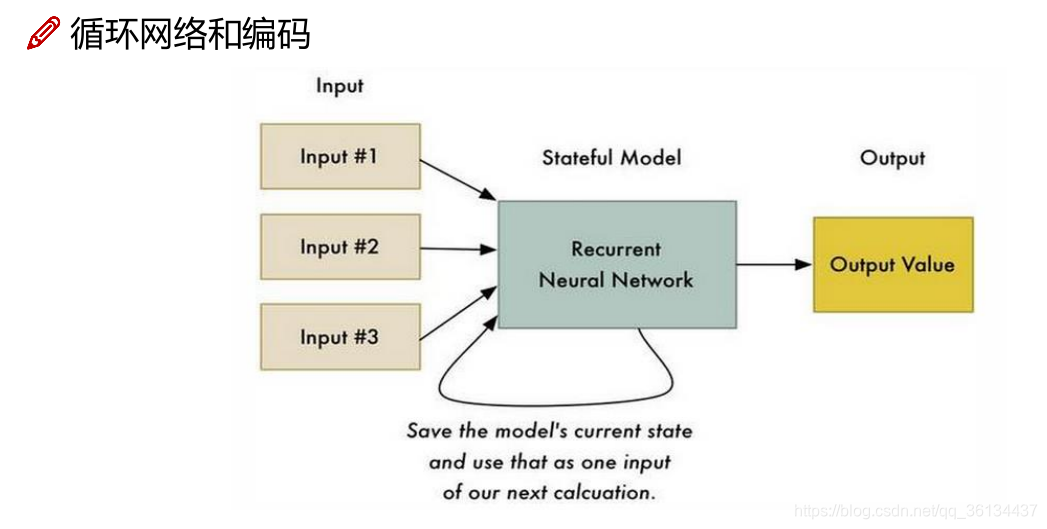 循环网络和编码

Input

Input #1

Input #2

Input #3

Stateful Model

Recurrent Neural Network

Output

Output Value

Save the model's current state and use that as one input of our next calcuation.

https://blog.csdn.net/qq_36134437